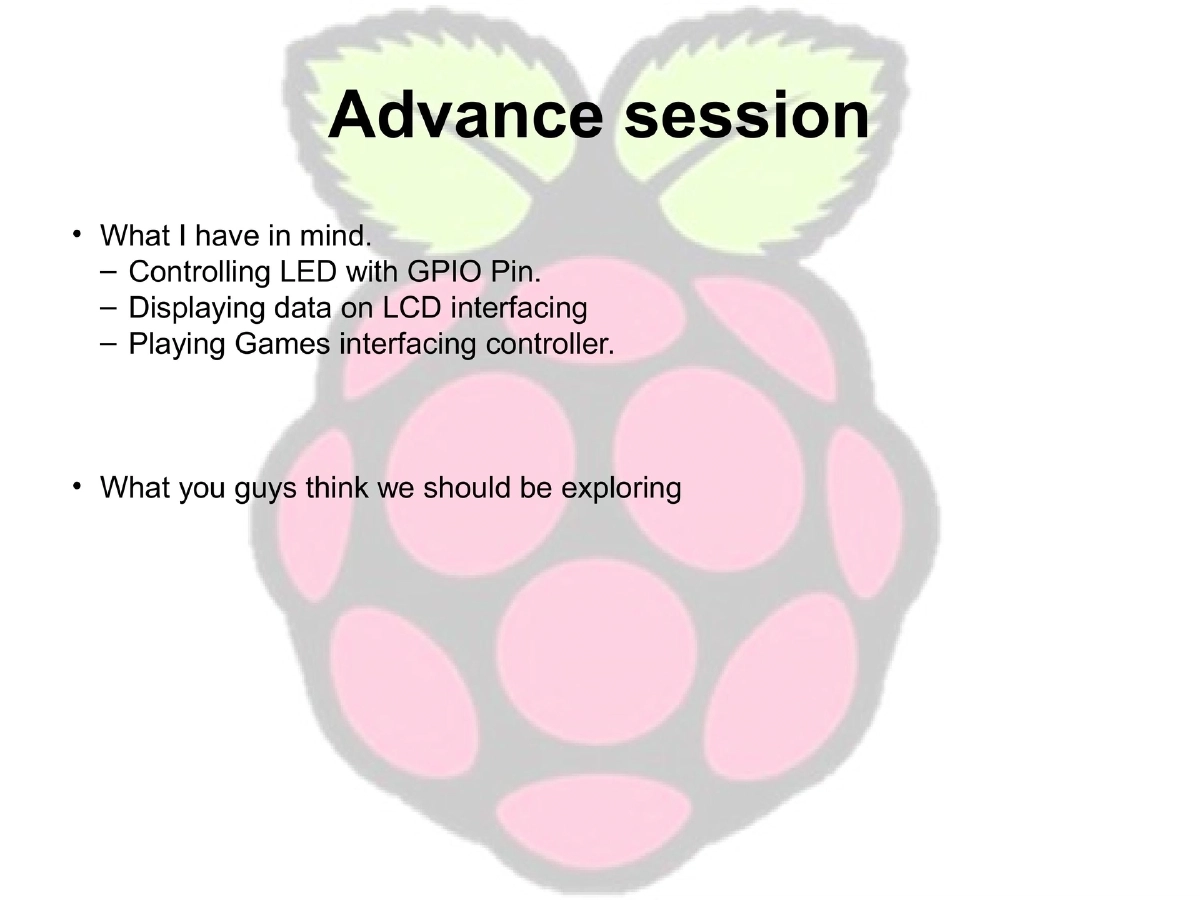 Advance session

• What I have in mind.
 – Controlling LED with GPIO Pin.
 – Displaying data on LCD interfacing
 – Playing Games interfacing controller.

• What you guys think we should be exploring